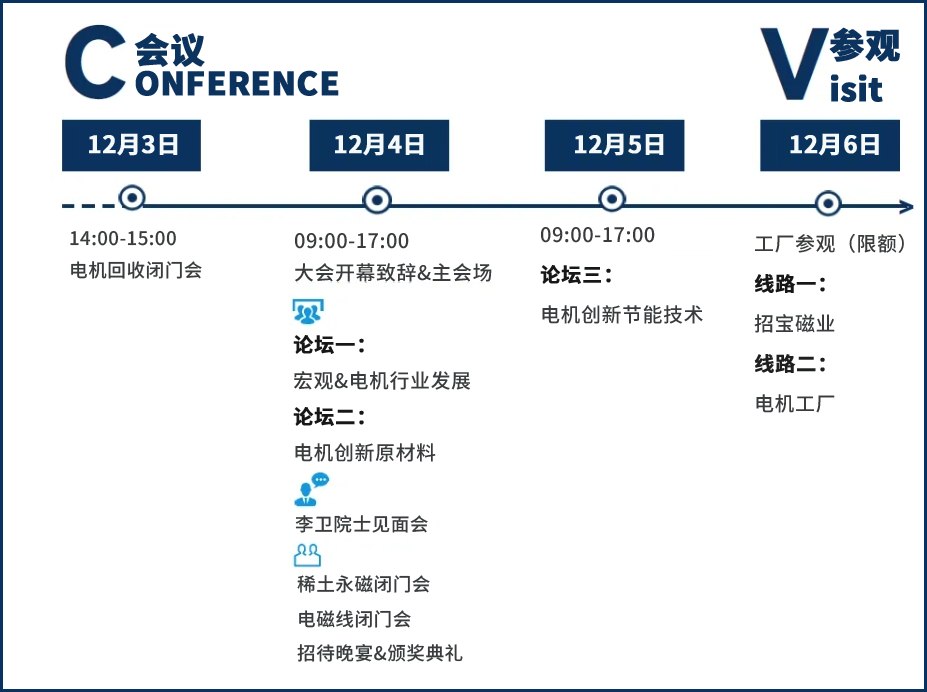 C 会议
ONFERENCE

V 参观
isit

12月3日

14:00-15:00
电机回收闭门会

12月4日

09:00-17:00
大会开幕致辞&主会场

论坛一：
宏观&电机行业发展

论坛二：
电机创新原材料

李卫院士见面会

稀土永磁闭门会
电磁线闭门会
招待晚宴&颁奖典礼

12月5日

09:00-17:00
论坛三：
电机创新节能技术

12月6日

工厂参观（限额）
线路一：
招宝磁业
线路二：
电机工厂